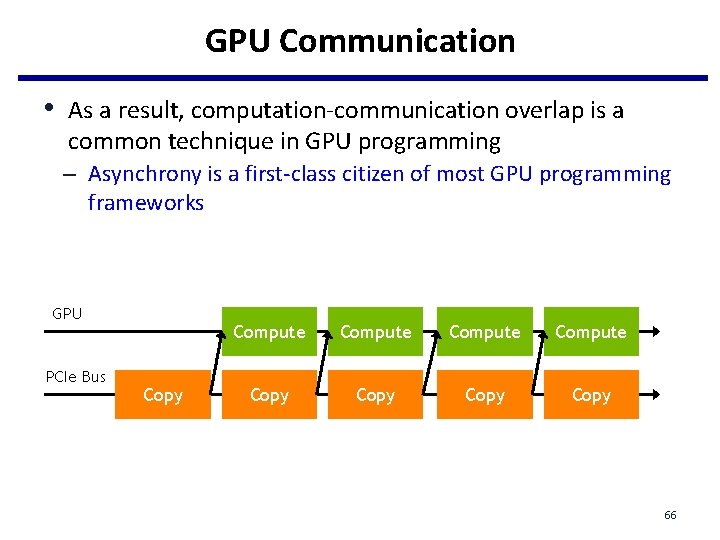 GPU Communication

• As a result, computation-communication overlap is a common technique in GPU programming

– Asynchrony is a first-class citizen of most GPU programming frameworks

GPU

Compute Compute Compute Compute

PCIe Bus

Copy Copy Copy Copy Copy

66